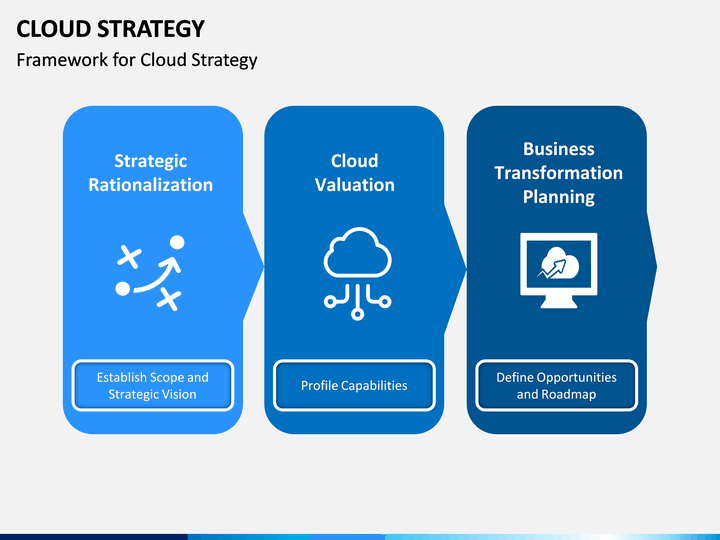 CLOUD STRATEGY
Framework for Cloud Strategy

Strategic Rationalization

Establish Scope and Strategic Vision

Cloud Valuation

Profile Capabilities

Business Transformation Planning

Define Opportunities and Roadmap